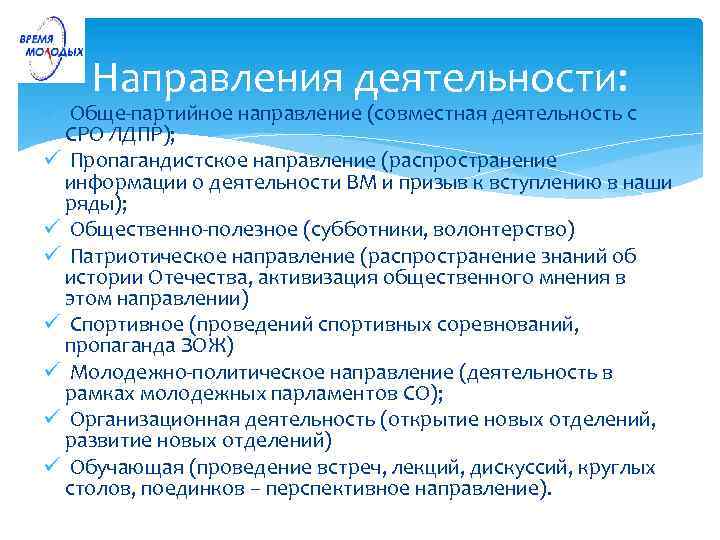 ВРЕМЯ МОЛОДЫХ

Направления деятельности:

Обще-партийное направление (совместная деятельность с СРО ЛДПР);

✓ Пропагандистское направление (распространение информации о деятельности ВМ и призыв к вступлению в наши ряды);

✓ Общественно-полезное (субботники, волонтерство)

✓ Патриотическое направление (распространение знаний об истории Отечества, активизация общественного мнения в этом направлении)

✓ Спортивное (проведений спортивных соревнований, пропаганда ЗОЖ)

✓ Молодежно-политическое направление (деятельность в рамках молодежных парламентов СО);

✓ Организационная деятельность (открытие новых отделений, развитие новых отделений)

✓ Обучающая (проведение встреч, лекций, дискуссий, круглых столов, поединков – перспективное направление).